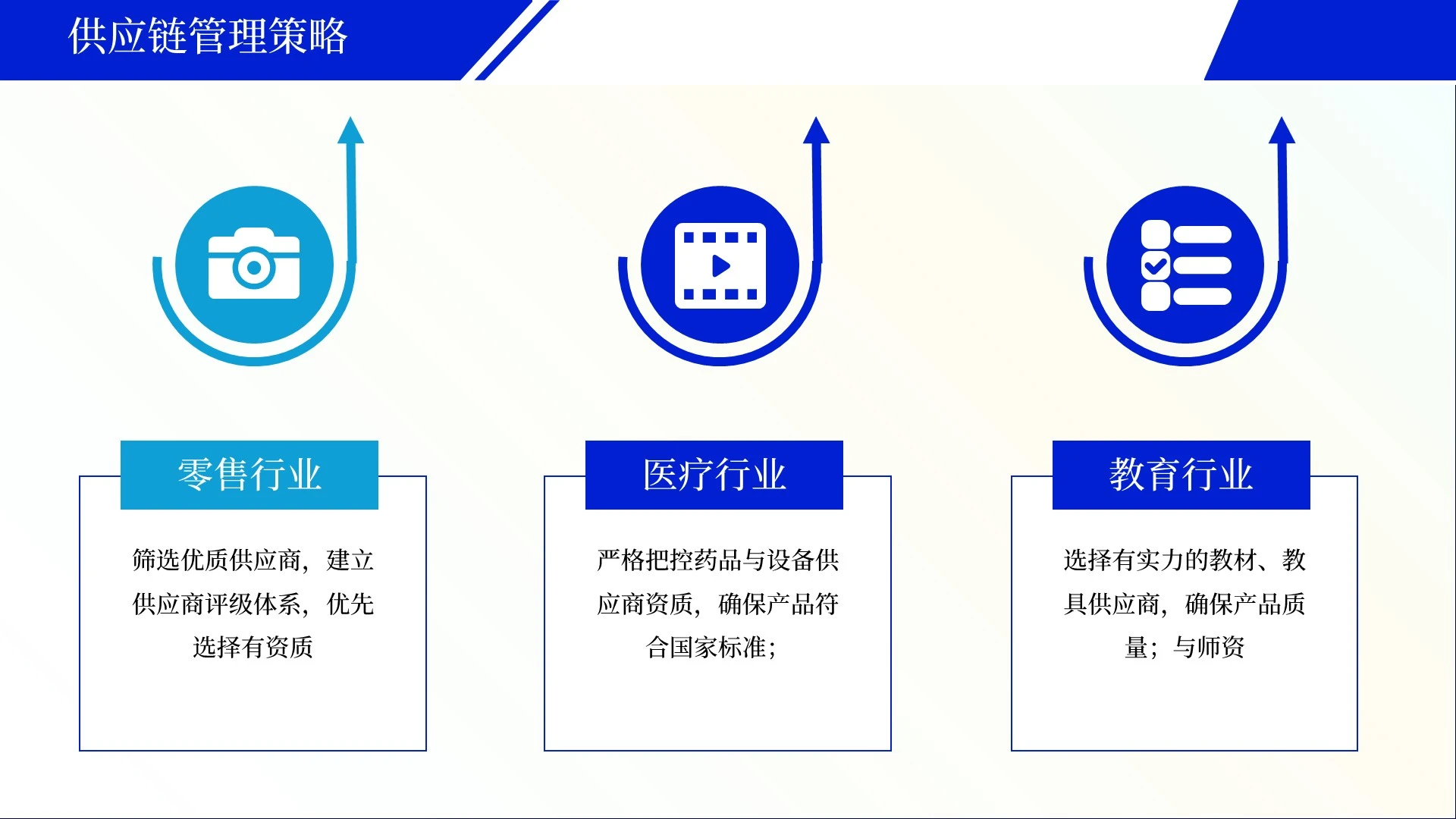 供应链管理策略

零售行业

筛选优质供应商，建立供应商评级体系，优先选择有资质

医疗行业

严格把控药品与设备供应商资质，确保产品符合国家标准；

教育行业

选择有实力的教材、教具供应商，确保产品质量；与师资